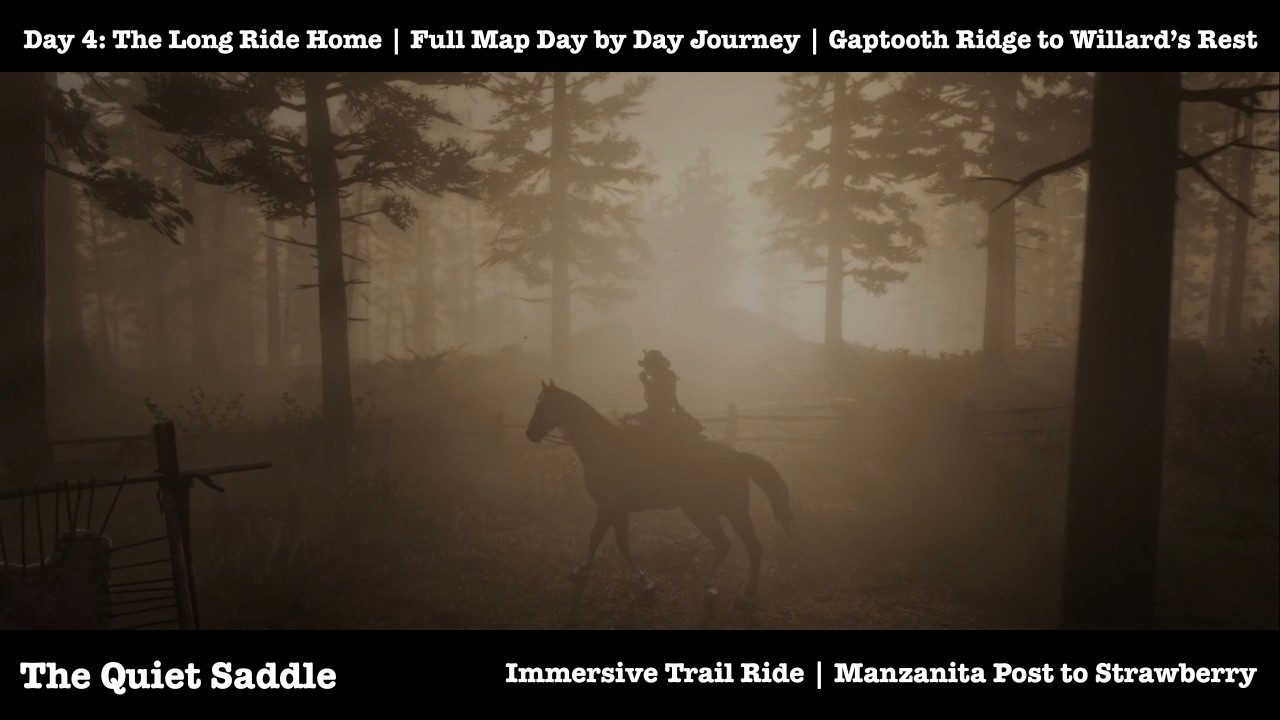 Day 4: The Long Ride Home | Full Map Day by Day Journey | Gaptooth Ridge to Willard's Rest

The Quiet Saddle

Immersive Trail Ride | Manzanita Post to Strawberry